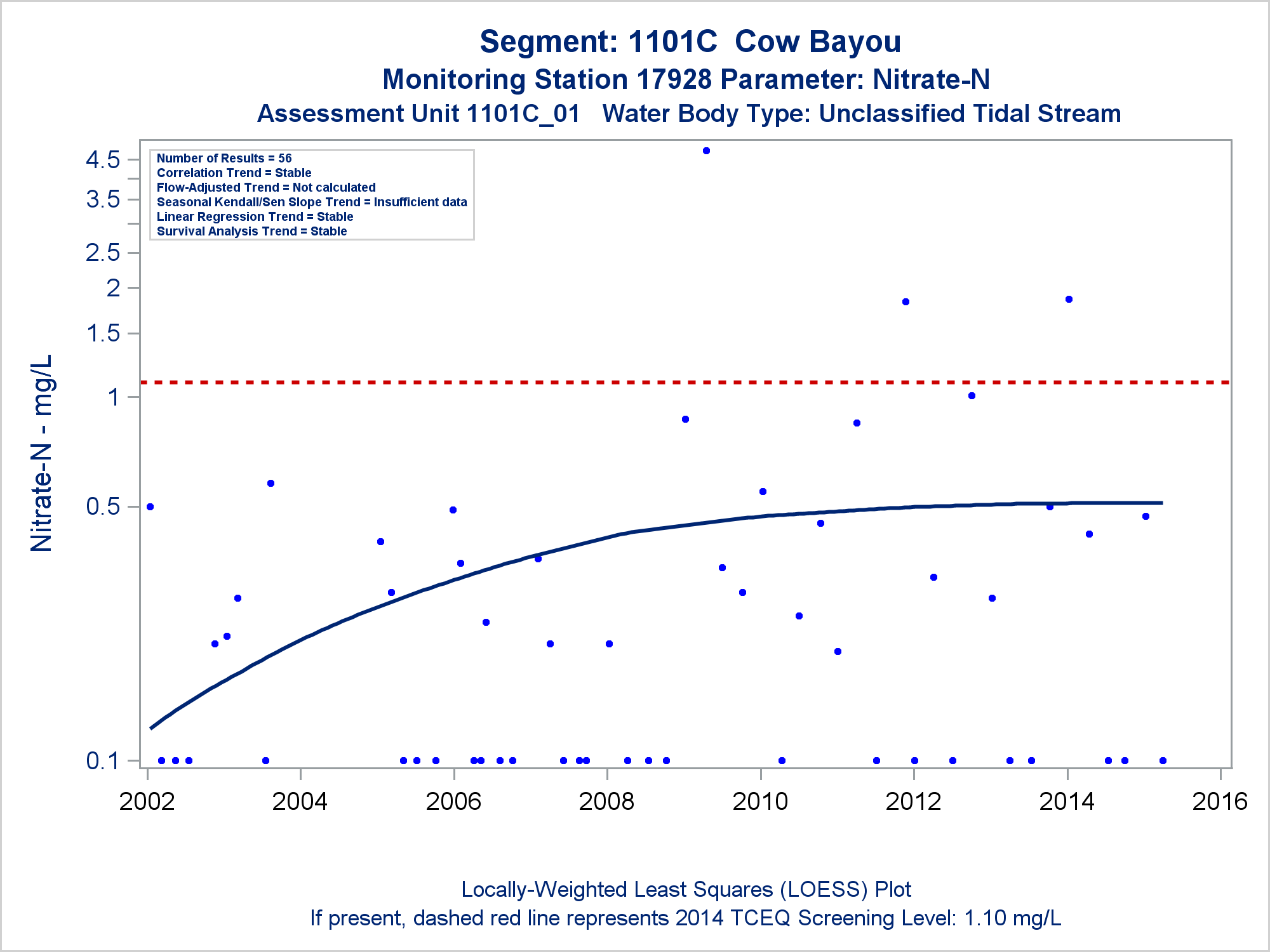 Segment: 1101C Cow Bayou
Monitoring Station 17928 Parameter: Nitrate-N
Assessment Unit 1101C_01 Water Body Type: Unclassified Tidal Stream

Number of Results = 56
Correlation Trend = Stable
Flow-Adjusted Trend = Not calculated
Seasonal Kendall/Sen Slope Trend = Insufficient data
Linear Regression Trend = Stable
Survival Analysis Trend = Stable

Nitrate-N - mg/L

4.5
3.5
2.5
2
1.5
1
0.5
0.1

2002
2004
2006
2008
2010
2012
2014
2016

Locally-Weighted Least Squares (LOESS) Plot
If present, dashed red line represents 2014 TCEQ Screening Level: 1.10 mg/L